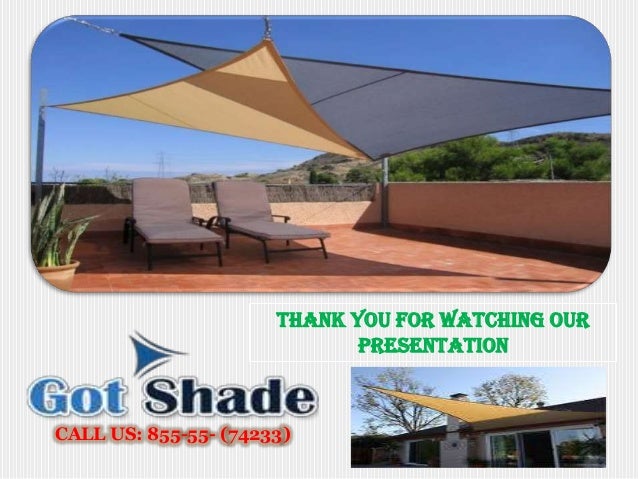 THANK YOU FOR WATCHING OUR PRESENTATION

Got Shade

CALL US: 855-55- (74233)